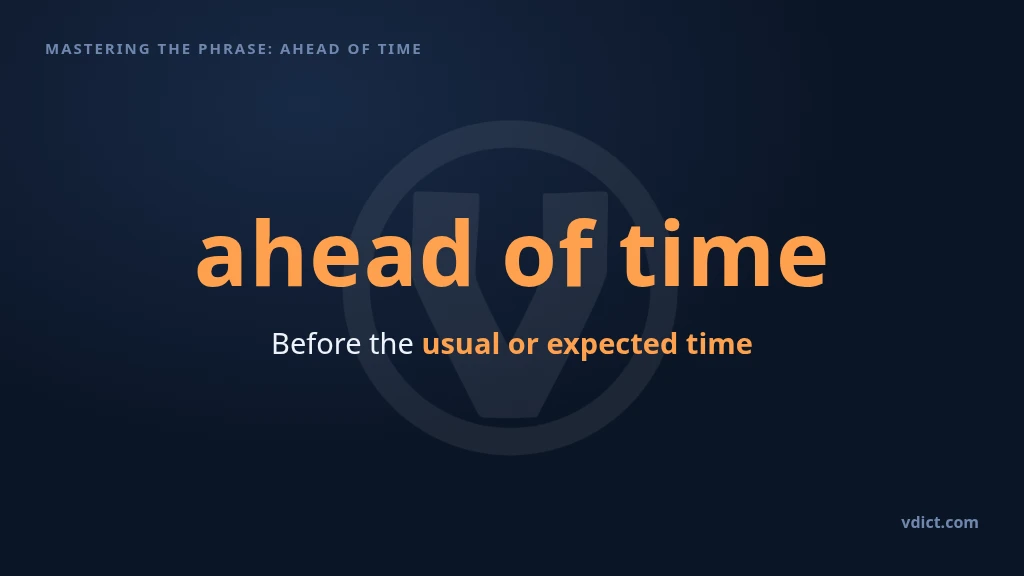 MASTERING THE PHRASE: AHEAD OF TIME

ahead of time

Before the usual or expected time

vdict.com